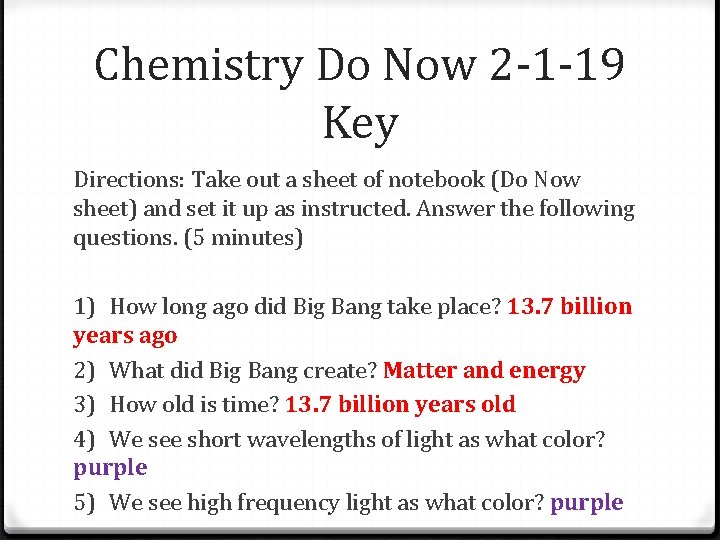 Chemistry Do Now 2-1-19 Key

Directions: Take out a sheet of notebook (Do Now sheet) and set it up as instructed. Answer the following questions. (5 minutes)

1) How long ago did Big Bang take place? 13.7 billion years ago
2) What did Big Bang create? Matter and energy
3) How old is time? 13.7 billion years old
4) We see short wavelengths of light as what color? purple
5) We see high frequency light as what color? purple